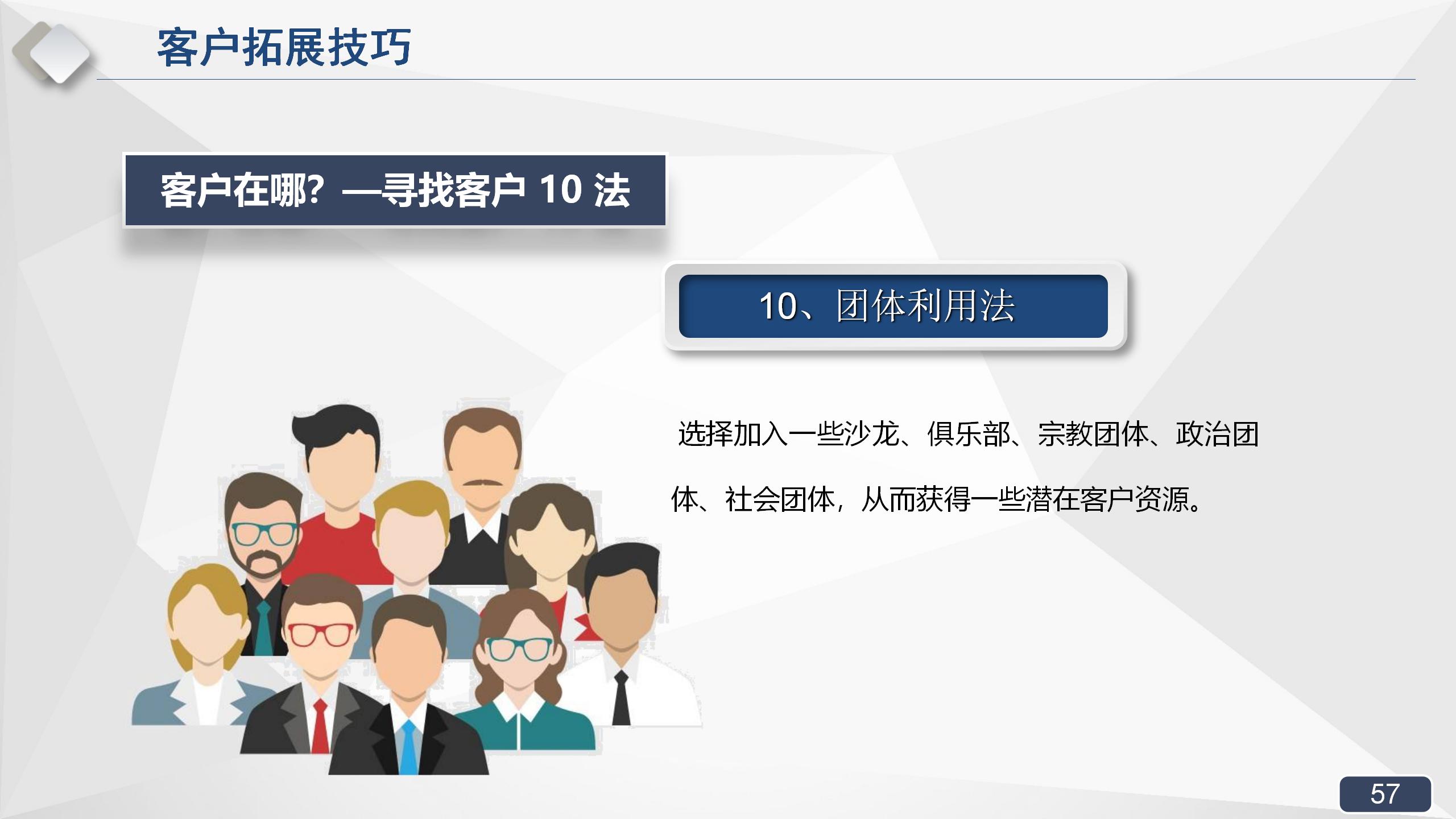 客户拓展技巧

客户在哪？—寻找客户 10 法

10、团体利用法

选择加入一些沙龙、俱乐部、宗教团体、政治团体、社会团体，从而获得一些潜在客户资源。

57